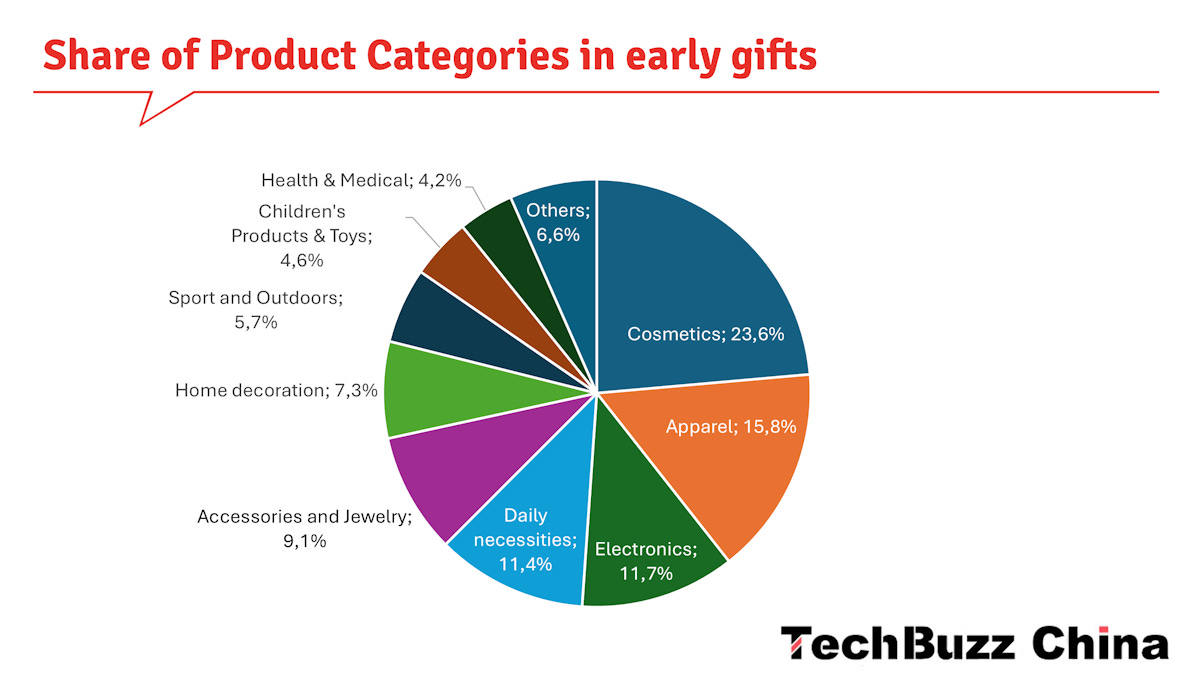 Share of Product Categories in early gifts

Health & Medical; 4,2%

Children's Products & Toys; 4,6%

Sport and Outdoors; 5,7%

Home decoration; 7,3%

Accessories and Jewelry; 9,1%

Others; 6,6%

Cosmetics; 23,6%

Apparel; 15,8%

Electronics; 11,7%

Daily necessities; 11,4%

TechBuzz China